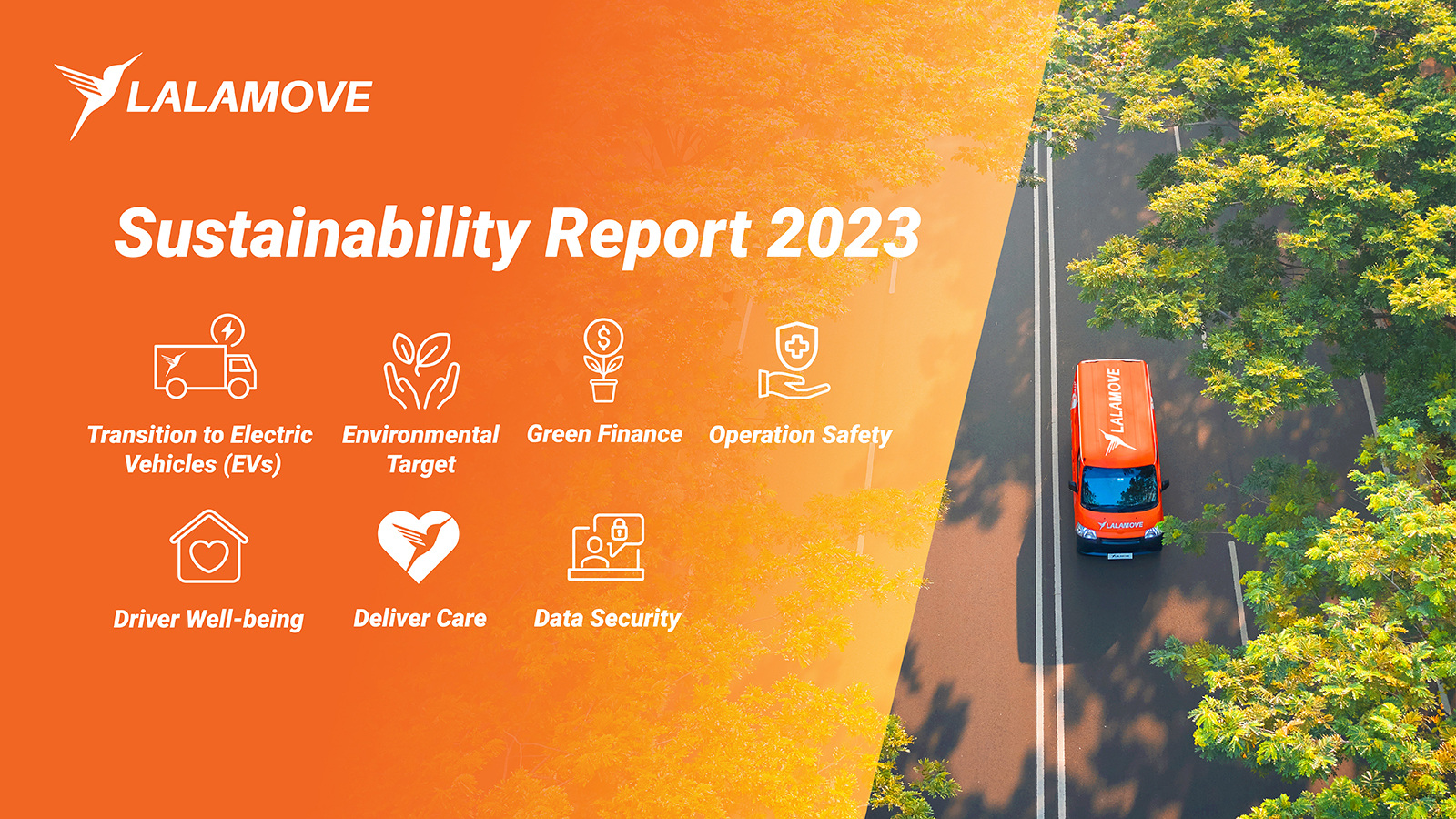 LALAMOVE

Sustainability Report 2023

Transition to Electric Vehicles (EVs)

Environmental Target

Green Finance

Operation Safety

Driver Well-being

Deliver Care

Data Security

LALAMOVE

LALAMOVE